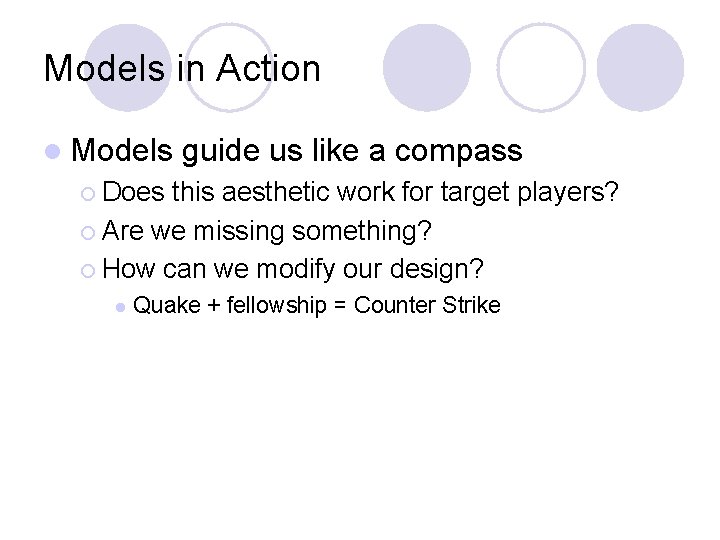 Models in Action

Models guide us like a compass

Does this aesthetic work for target players?

Are we missing something?

How can we modify our design?

Quake + fellowship = Counter Strike